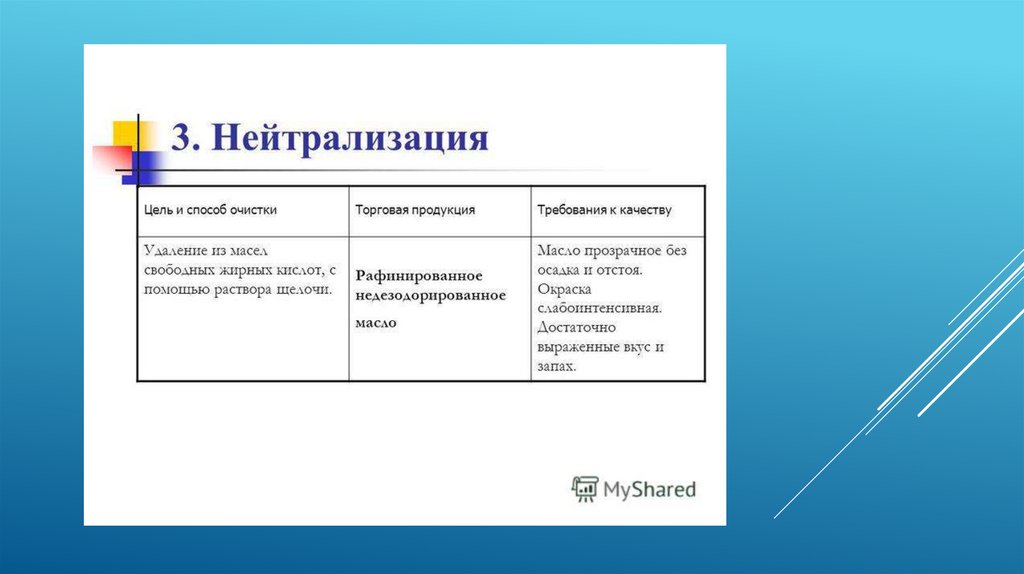 3. Нейтрализация

| Цель и способ очистки | Торговая продукция | Требования к качеству |
|---|---|---|
| Удаление из масел свободных жирных кислот, с помощью раствора щелочи. | Рафинированное недезодорированное масло | Масло прозрачное без осадка и отстоя. Окраска слабоинтенсивная. Достаточно выраженные вкус и запах. |

MyShared